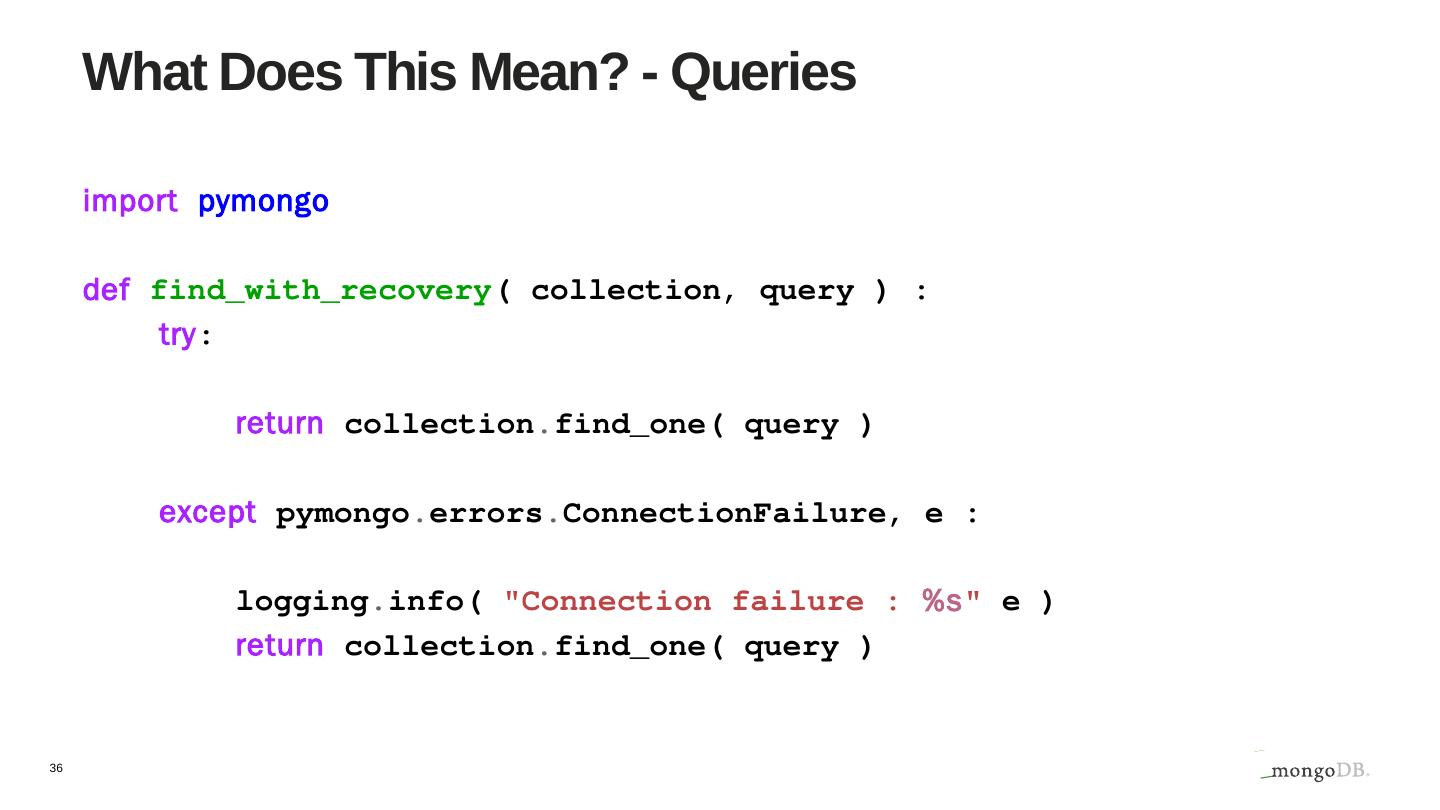 What Does This Mean? - Queries

import pymongo

def find_with_recovery( collection, query ) :
    try:

        return collection.find_one( query )

    except pymongo.errors.ConnectionFailure, e :

        logging.info( "Connection failure : %s" e )
        return collection.find_one( query )

36

mongoDB.